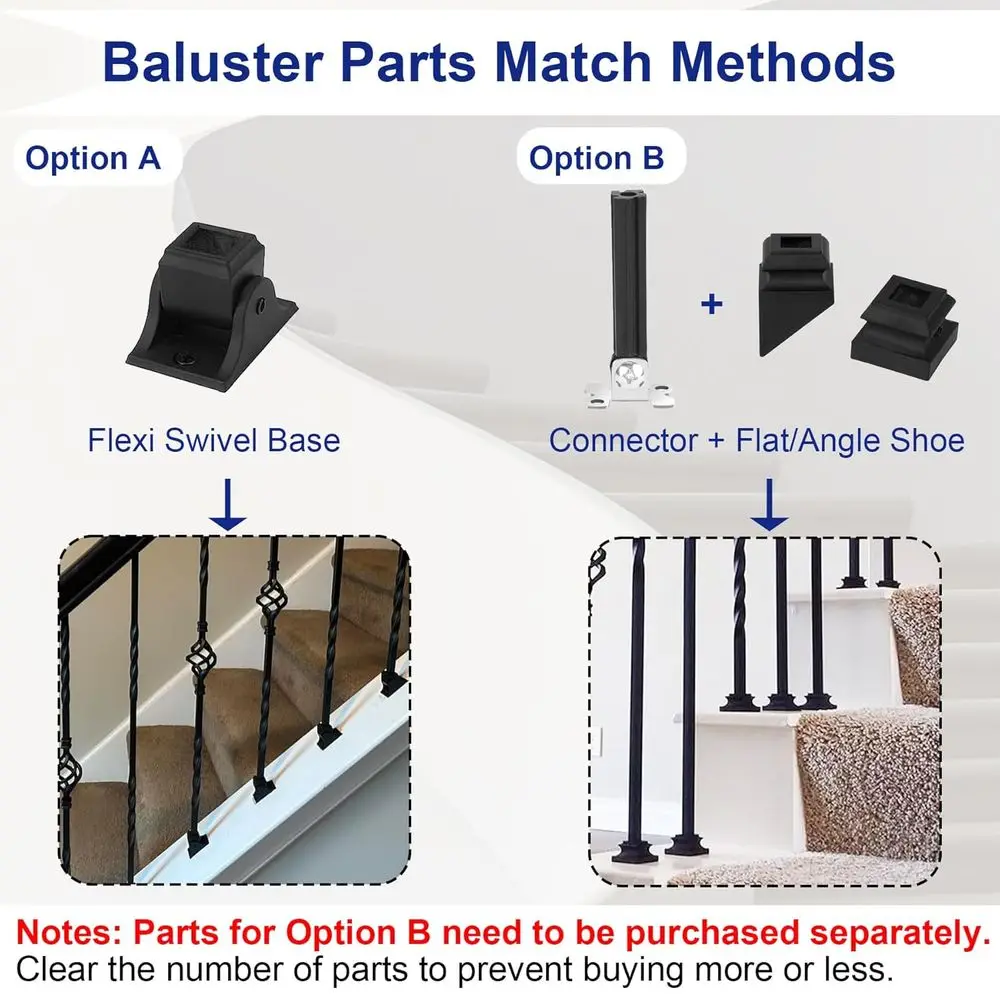 Baluster Parts Match Methods

Option A

Flexi Swivel Base

Option B

+

Connector + Flat/Angle Shoe

Notes: Parts for Option B need to be purchased separately.
Clear the number of parts to prevent buying more or less.